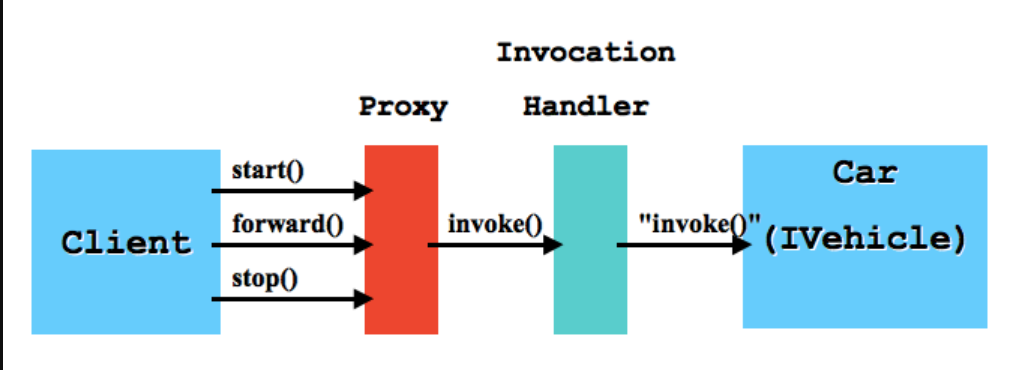 Invocation

Proxy

Handler

Client

start()

forward()

stop()

invoke()

"invoke()"

Car

(IVehicle)